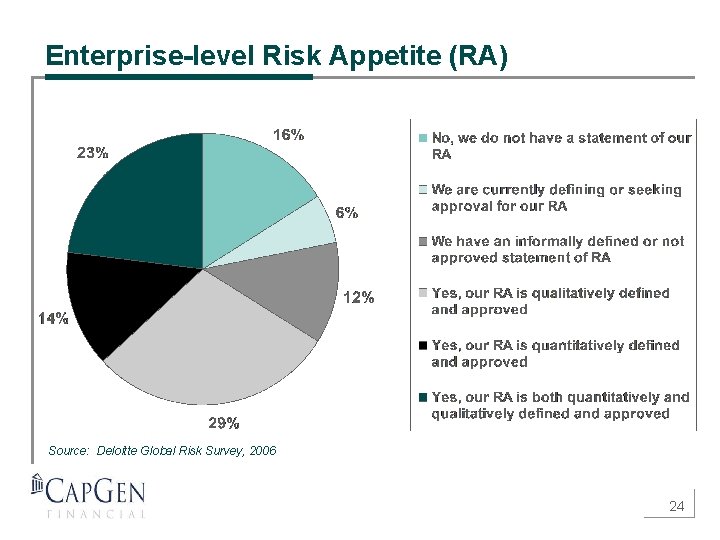 Enterprise-level Risk Appetite (RA)

16%

6%

12%

29%

14%

23%

No, we do not have a statement of our RA

We are currently defining or seeking approval for our RA

We have an informally defined or not approved statement of RA

Yes, our RA is qualitatively defined and approved

Yes, our RA is quantitatively defined and approved

Yes, our RA is both quantitatively and qualitatively defined and approved

Source: Deloitte Global Risk Survey, 2006

CAPGEN FINANCIAL

24